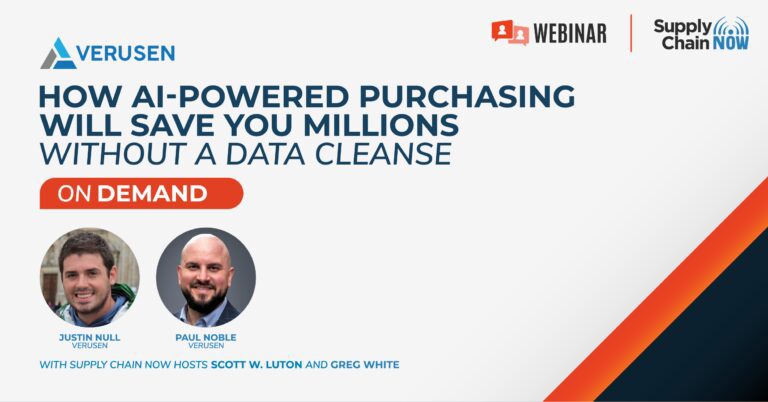 VERUSEN

WEBINAR

Supply Chain NOW

HOW AI-POWERED PURCHASING WILL SAVE YOU MILLIONS WITHOUT A DATA CLEANSE

ON DEMAND

JUSTIN NULL
VERUSEN

PAUL NOBLE
VERUSEN

WITH SUPPLY CHAIN NOW HOSTS SCOTT W. LUTON AND GREG WHITE